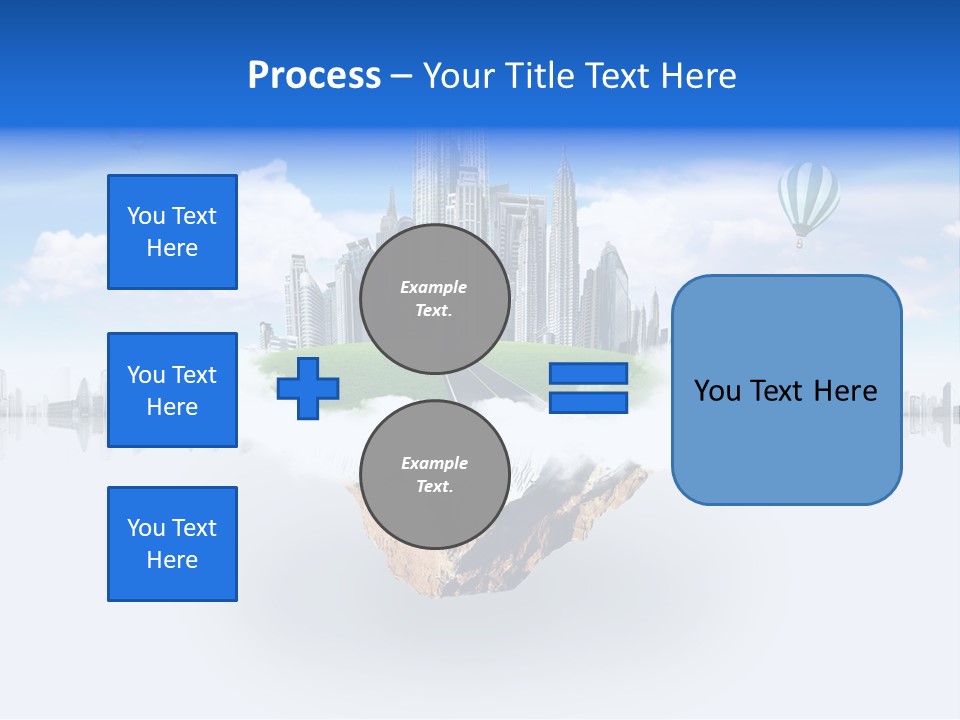 Process – Your Title Text Here

You Text Here

You Text Here

You Text Here

Example Text.

Example Text.

You Text Here